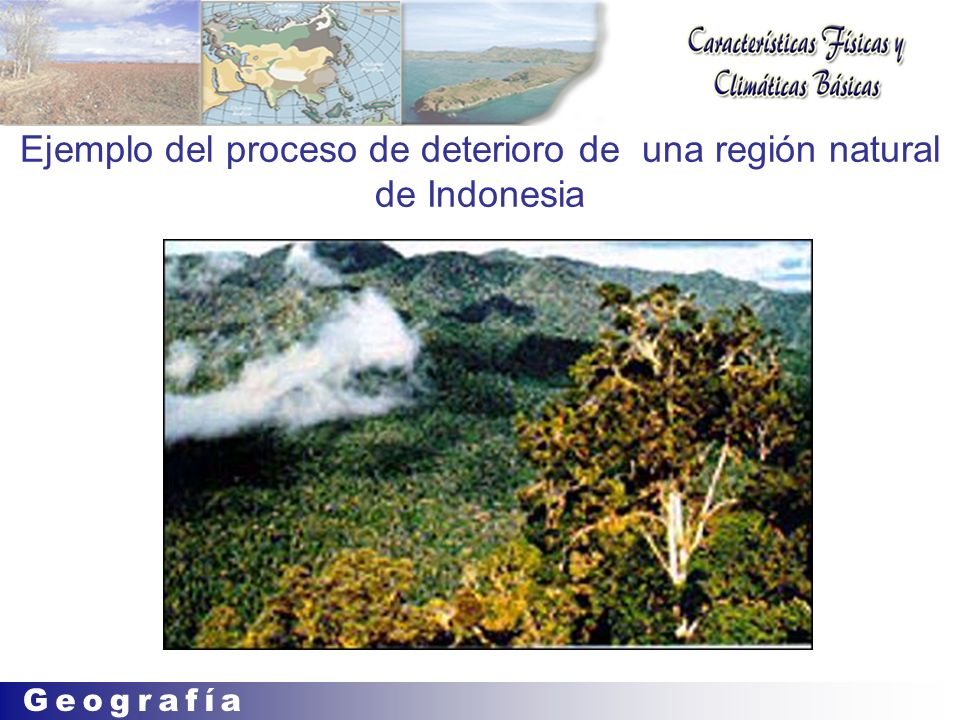 Características Físicas y Climáticas Básicas

Ejemplo del proceso de deterioro de una región natural de Indonesia

Geografía